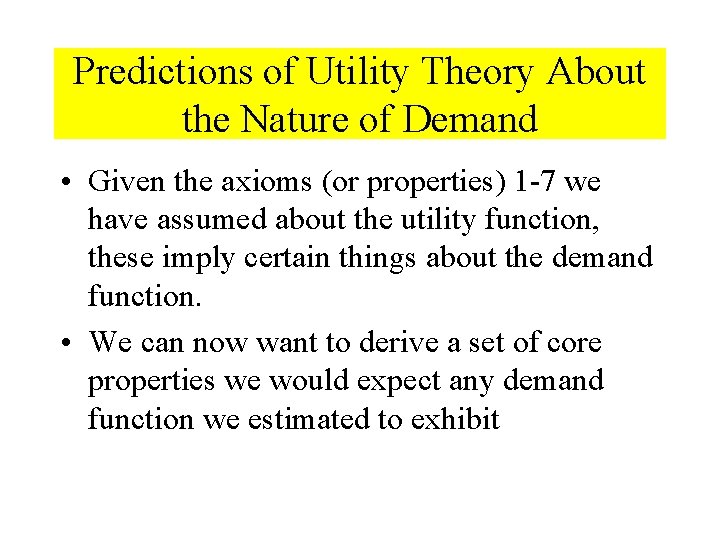 Predictions of Utility Theory About the Nature of Demand

• Given the axioms (or properties) 1-7 we have assumed about the utility function, these imply certain things about the demand function.

• We can now want to derive a set of core properties we would expect any demand function we estimated to exhibit